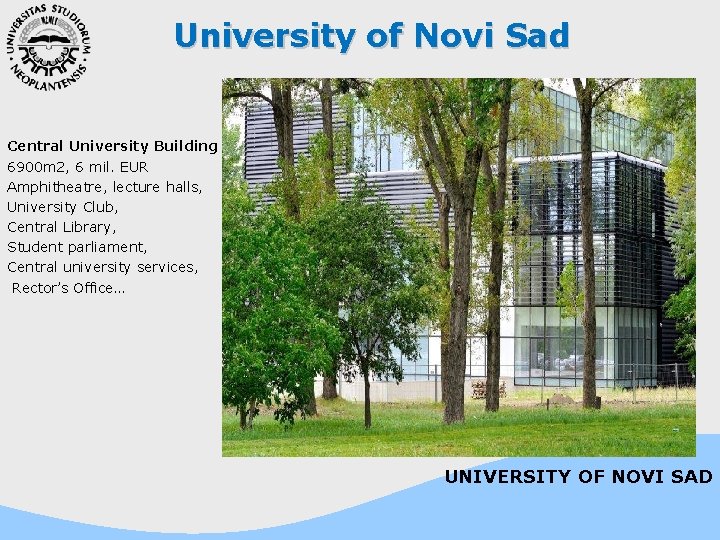 UNIVERSITAS STUDIORUM NEOPLANTENSIS

University of Novi Sad

Central University Building
6900m2, 6 mil. EUR
Amphitheatre, lecture halls,
University Club,
Central Library,
Student parliament,
Central university services,
Rector's Office...

UNIVERSITY OF NOVI SAD